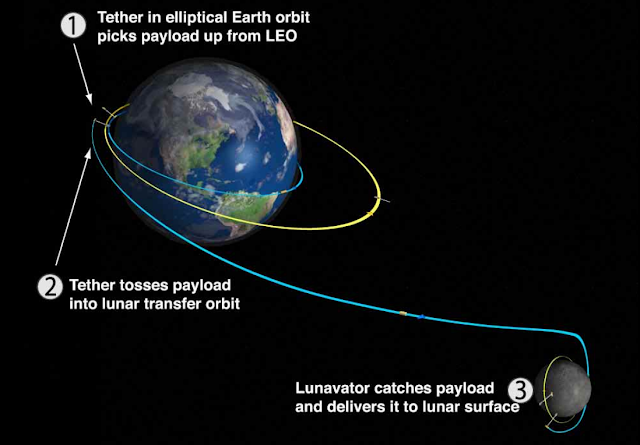 1 Tether in elliptical Earth orbit picks payload up from LEO

2 Tether tosses payload into lunar transfer orbit

Lunavator catches payload and delivers it to lunar surface 3